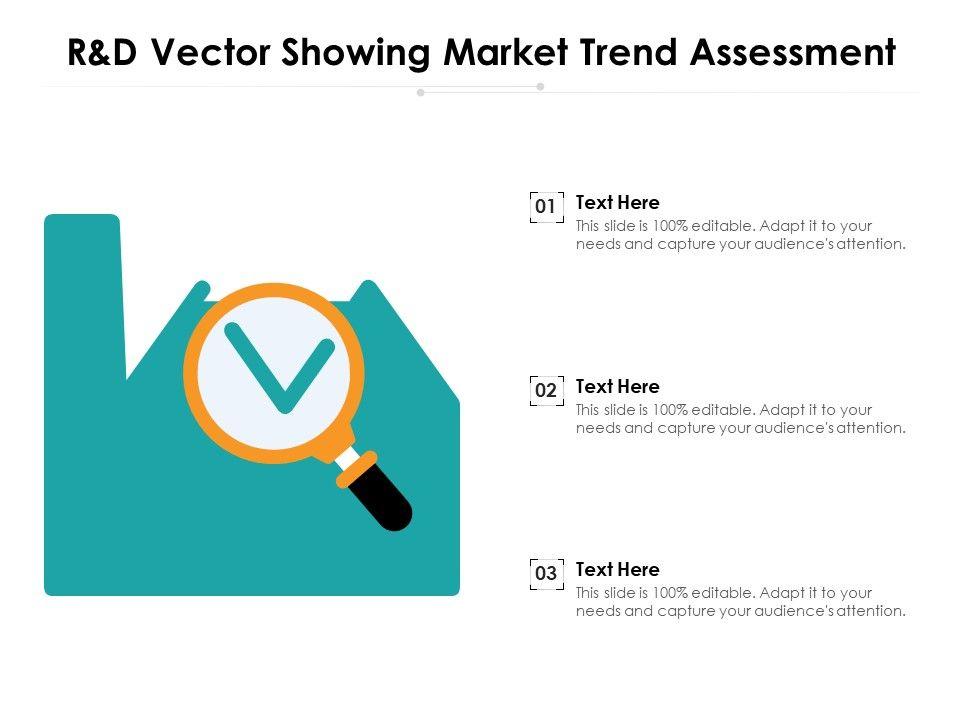 R&D Vector Showing Market Trend Assessment

01
Text Here
This slide is 100% editable. Adapt it to your needs and capture your audience's attention.

02
Text Here
This slide is 100% editable. Adapt it to your needs and capture your audience's attention.

03
Text Here
This slide is 100% editable. Adapt it to your needs and capture your audience's attention.